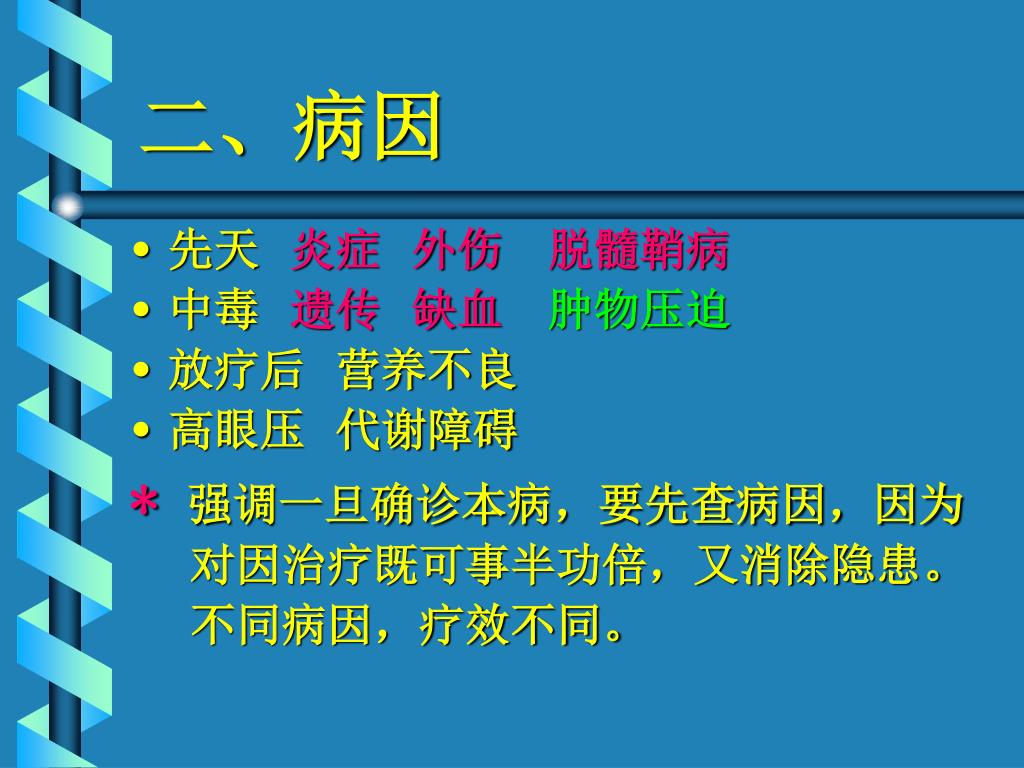 二、病因

• 先天 炎症 外伤 脱髓鞘病
• 中毒 遗传 缺血 肿物压迫
• 放疗后 营养不良
• 高眼压 代谢障碍

* 强调一旦确诊本病，要先查病因，因为对因治疗既可事半功倍，又消除隐患。不同病因，疗效不同。